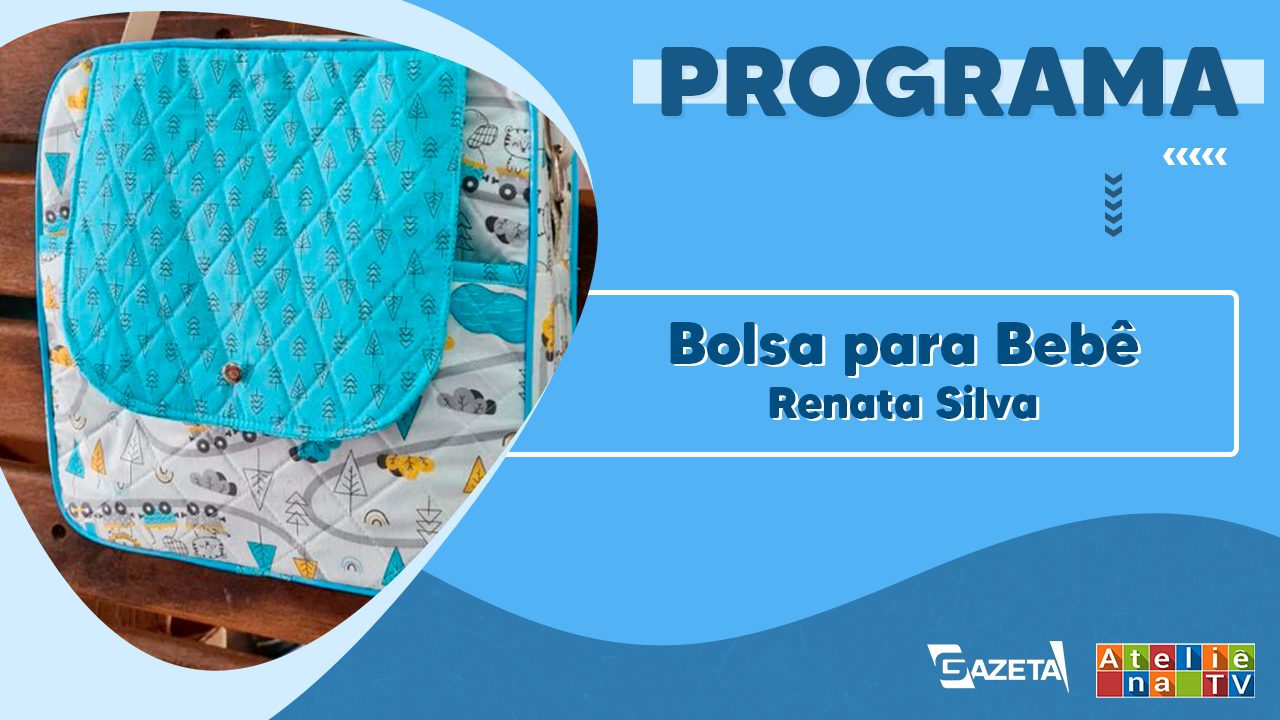 PROGRAMA

Bolsa para Bebê
Renata Silva

GAZETA

Ateliê na TV